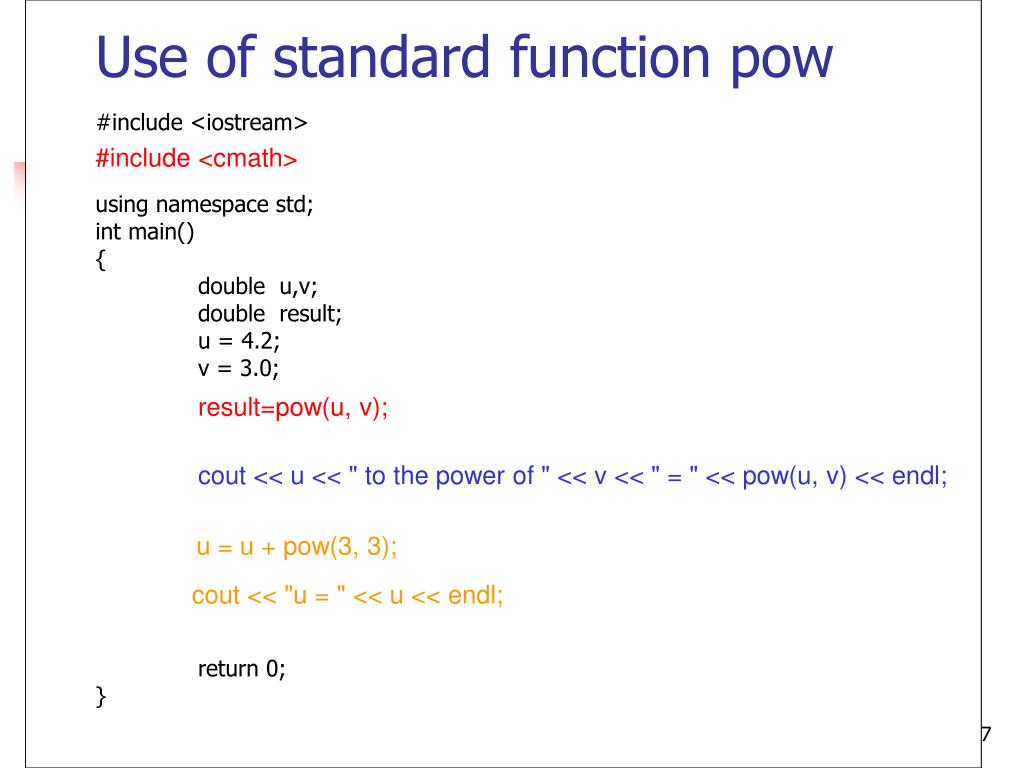 Use of standard function pow

#include <iostream>
#include <cmath>

using namespace std;
int main()
{
double u,v;
double result;
u = 4.2;
v = 3.0;
result=pow(u, v);

cout << u << " to the power of " << v << " = " << pow(u, v) << endl;

u = u + pow(3, 3);

cout << "u = " << u << endl;

return 0;
}

7